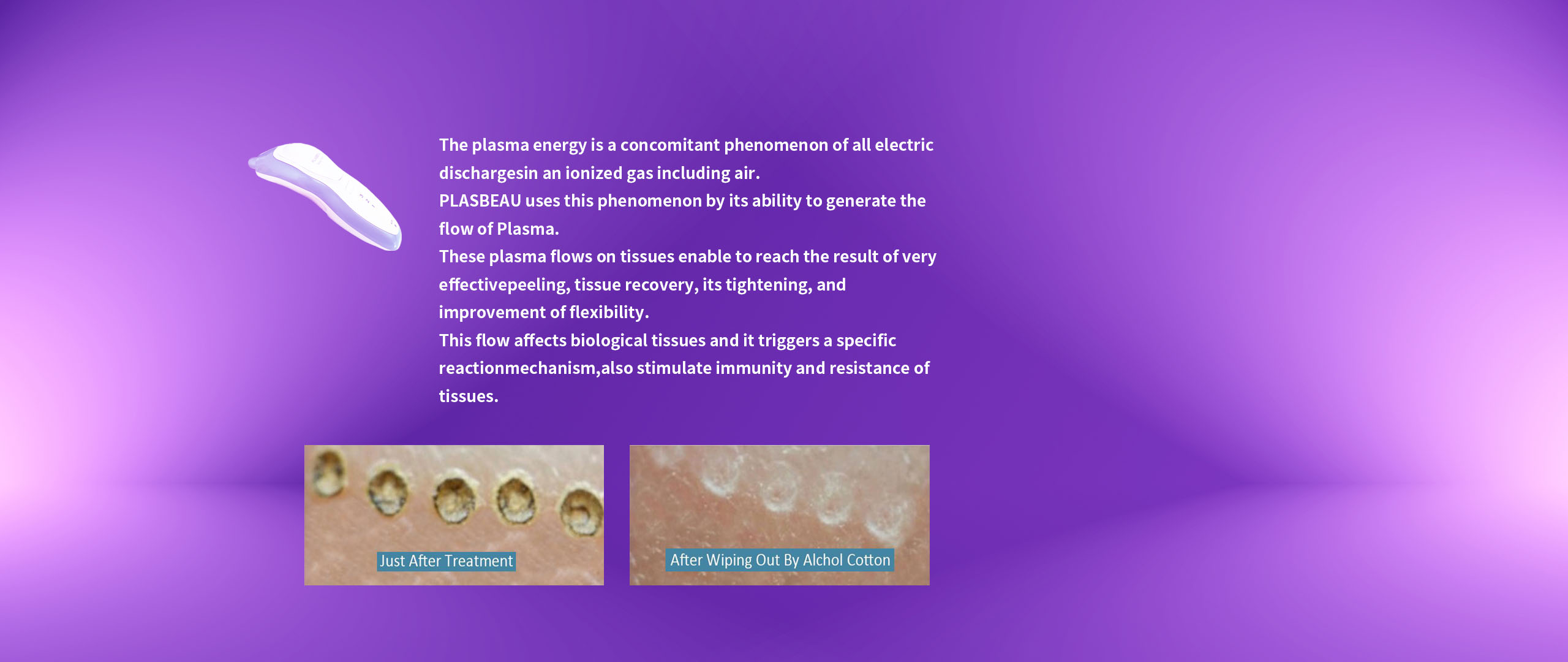 The plasma energy is a concomitant phenomenon of all electric dischargesin an ionized gas including air.
PLASBEAU uses this phenomenon by its ability to generate the flow of Plasma.
These plasma flows on tissues enable to reach the result of very effectivepeeling, tissue recovery, its tightening, and improvement of flexibility.
This flow affects biological tissues and it triggers a specific reactionmechanism,also stimulate immunity and resistance of tissues.

Just After Treatment

After Wiping Out By Alchol Cotton